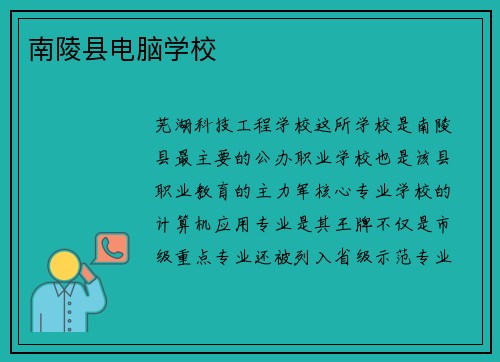 南陵县电脑学校

芜湖科技工程学校这所学校是南陵县最主要的公办职业学校也是该县职业教育的主力军核心专业学校的计算机应用专业是其王牌不仅是市级重点专业还被列入省级示范专业